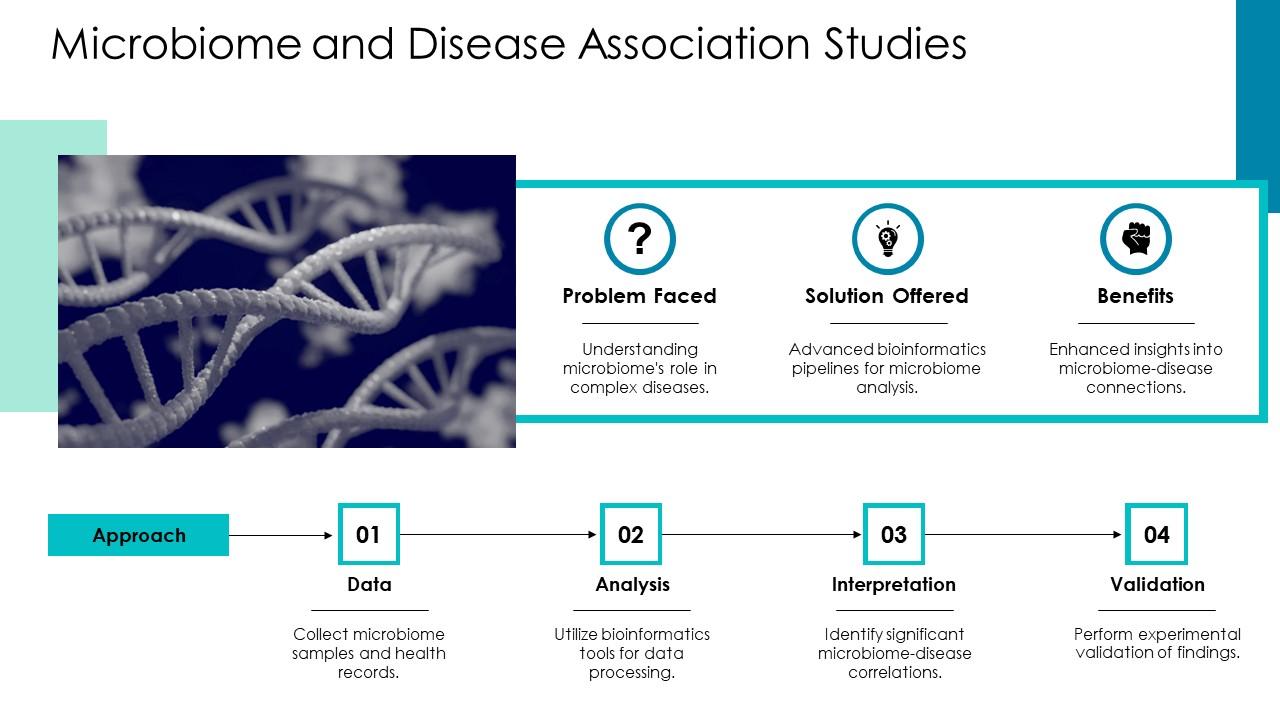 Microbiome and Disease Association Studies

?

Problem Faced

Understanding microbiome's role in complex diseases.

Solution Offered

Advanced bioinformatics pipelines for microbiome analysis.

Benefits

Enhanced insights into microbiome-disease connections.

Approach

01

Data

Collect microbiome samples and health records.

02

Analysis

Utilize bioinformatics tools for data processing.

03

Interpretation

Identify significant microbiome-disease correlations.

04

Validation

Perform experimental validation of findings.